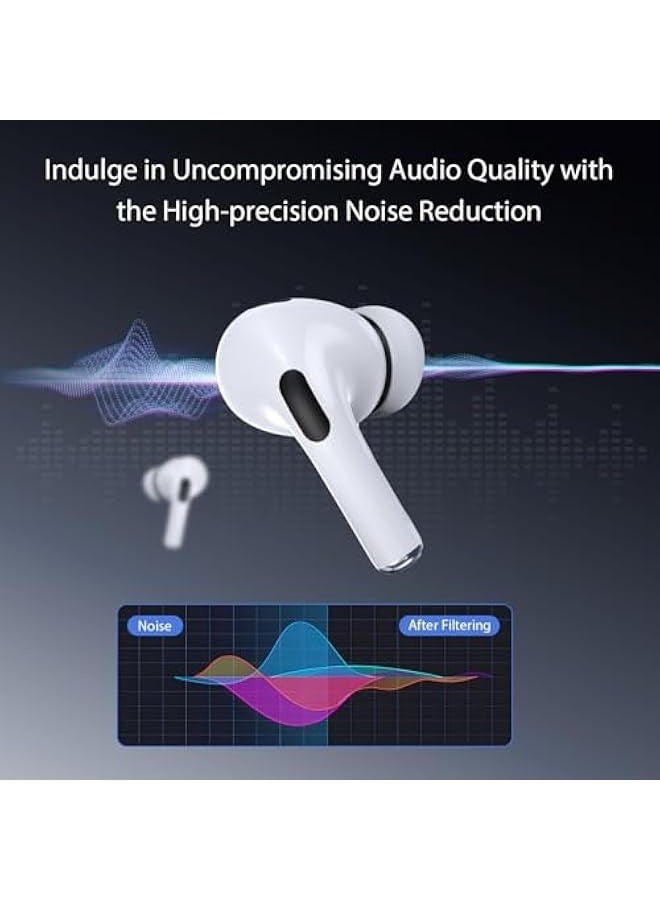 Indulge in Uncompromising Audio Quality with the High-precision Noise Reduction

Noise

After Filtering